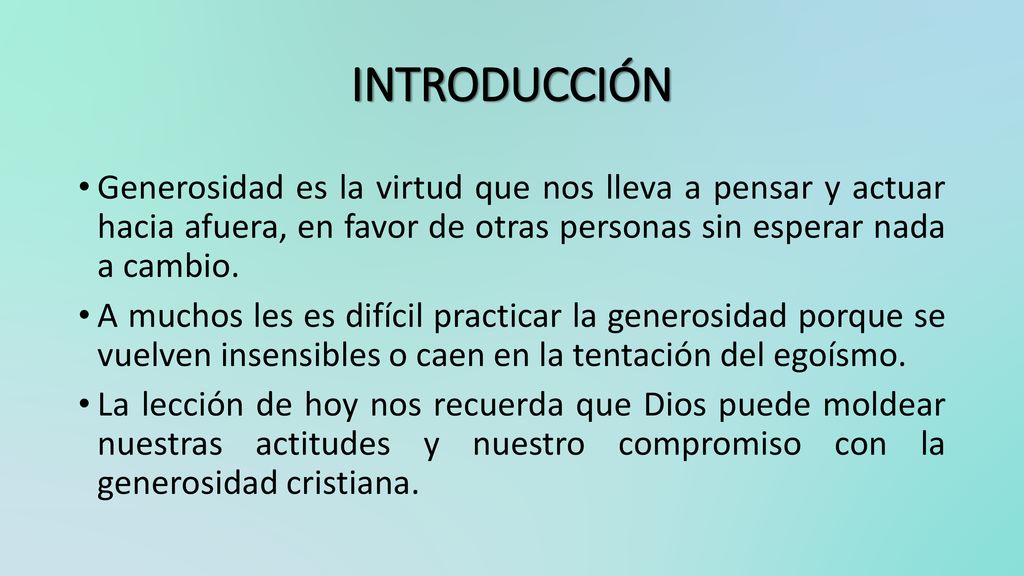 INTRODUCCIÓN

• Generosidad es la virtud que nos lleva a pensar y actuar hacia afuera, en favor de otras personas sin esperar nada a cambio.

• A muchos les es difícil practicar la generosidad porque se vuelven insensibles o caen en la tentación del egoísmo.

• La lección de hoy nos recuerda que Dios puede moldear nuestras actitudes y nuestro compromiso con la generosidad cristiana.